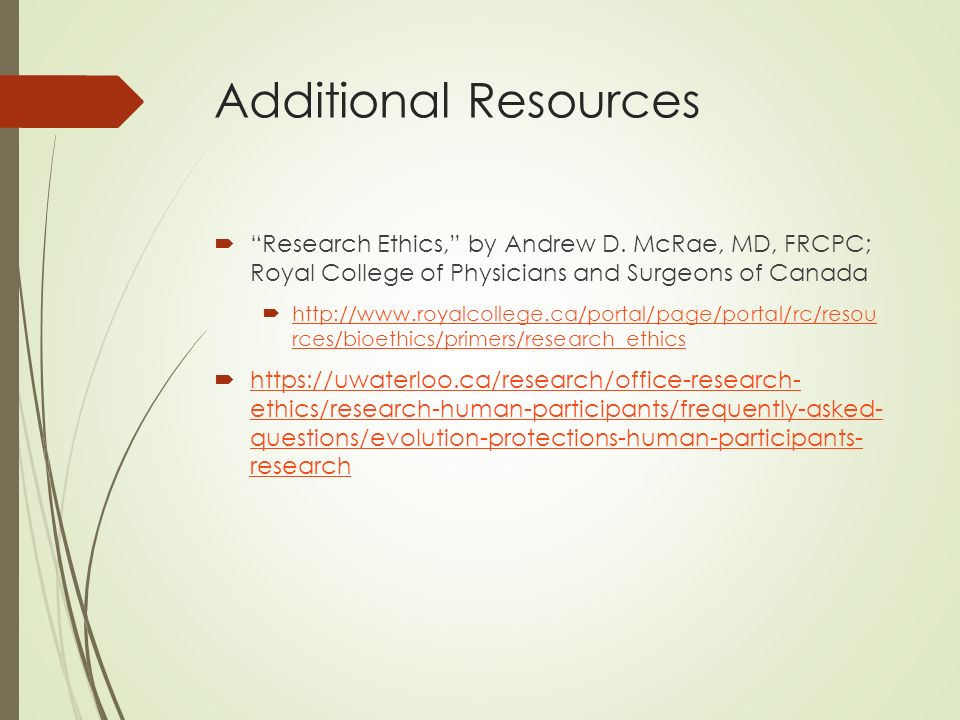 Additional Resources

“Research Ethics,” by Andrew D. McRae, MD, FRCPC; Royal College of Physicians and Surgeons of Canada

http://www.royalcollege.ca/portal/page/portal/rc/resources/bioethics/primers/research_ethics

https://uwaterloo.ca/research/office-research-ethics/research-human-participants/frequently-asked-questions/evolution-protections-human-participants-research